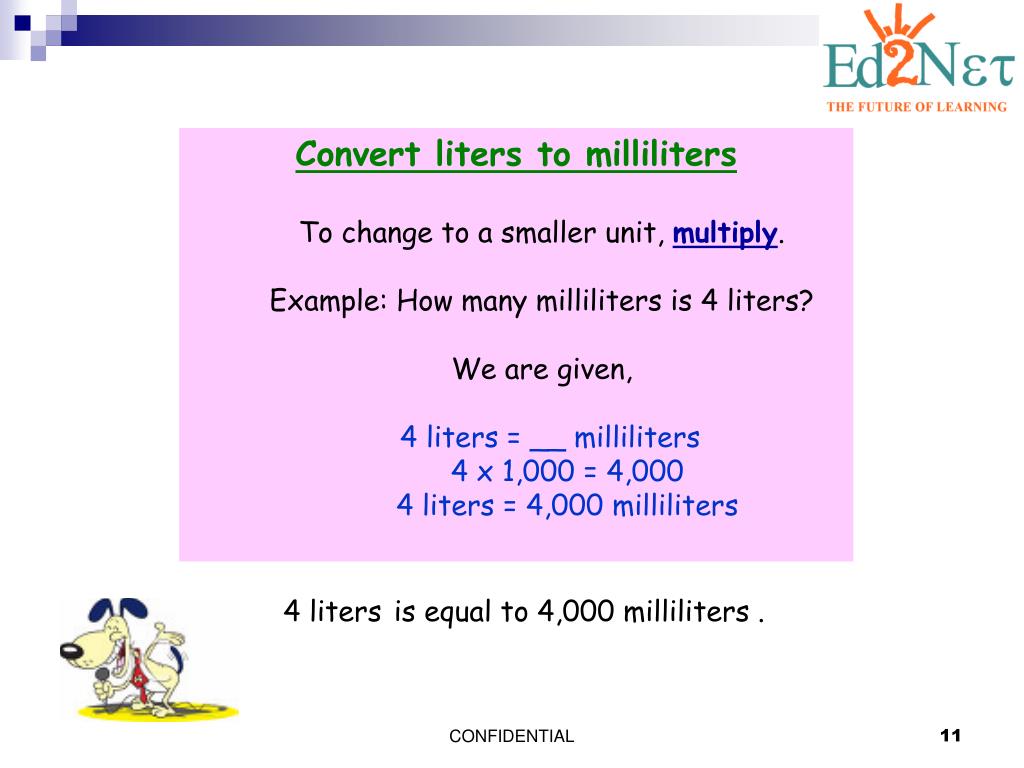 Ed2Nετ
THE FUTURE OF LEARNING

Convert liters to milliliters

To change to a smaller unit, multiply.

Example: How many milliliters is 4 liters?

We are given,

4 liters = __ milliliters
4 x 1,000 = 4,000
4 liters = 4,000 milliliters

4 liters is equal to 4,000 milliliters .

CONFIDENTIAL

11